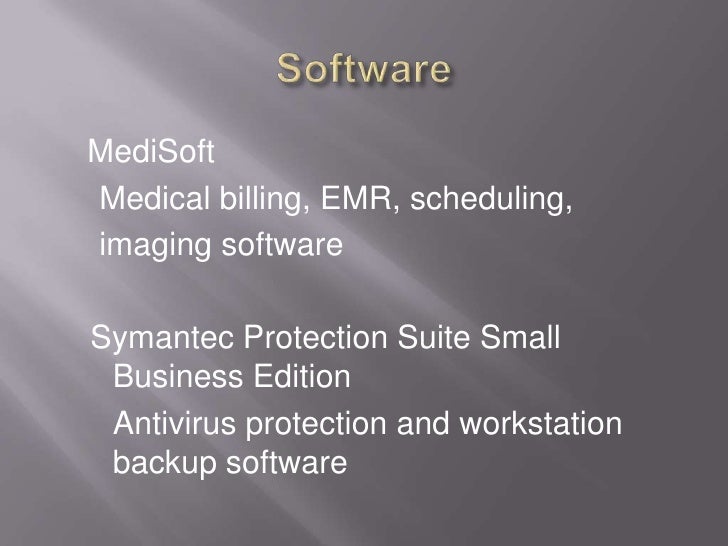 Software

MediSoft

Medical billing, EMR, scheduling, imaging software

Symantec Protection Suite Small Business Edition

Antivirus protection and workstation backup software